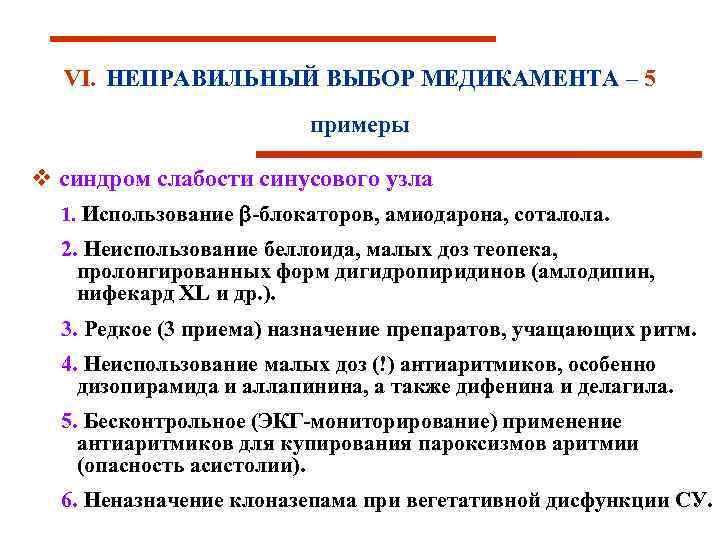 VI. НЕПРАВИЛЬНЫЙ ВЫБОР МЕДИКАМЕНТА – 5

примеры

❖ синдром слабости синусового узла

1. Использование $\beta$-блокаторов, амиодарона, соталола.

2. Неиспользование беллоида, малых доз теопека, пролонгированных форм дигидропиридинов (амлодипин, нифекард XL и др.).

3. Редкое (3 приема) назначение препаратов, учащающих ритм.

4. Неиспользование малых доз (!) антиаритмиков, особенно дизопирамида и аллапинина, а также дифенина и делагила.

5. Бесконтрольное (ЭКГ-мониторирование) применение антиаритмиков для купирования пароксизмов аритмии (опасность асистолии).

6. Неназначение клоназепама при вегетативной дисфункции СУ.